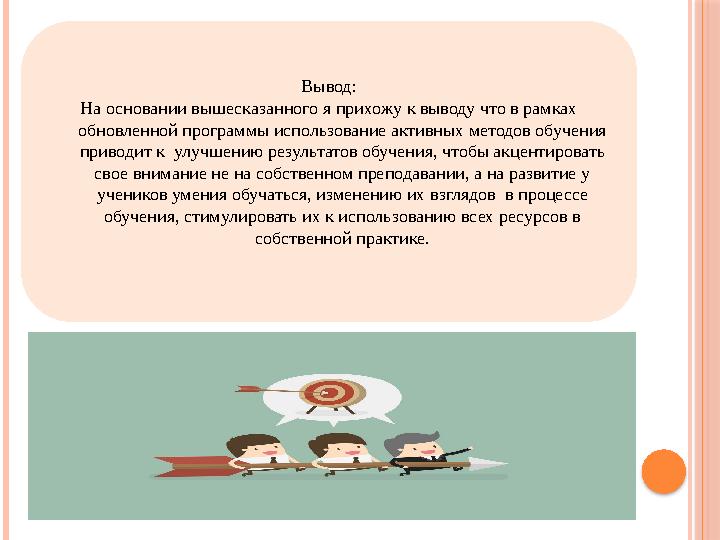 Вывод:
На основании вышесказанного я прихожу к выводу что в рамках обновленной программы использование активных методов обучения приводит к улучшению результатов обучения, чтобы акцентировать свое внимание не на собственном преподавании, а на развитие у учеников умения обучаться, изменению их взглядов в процессе обучения, стимулировать их к использованию всех ресурсов в собственной практике.